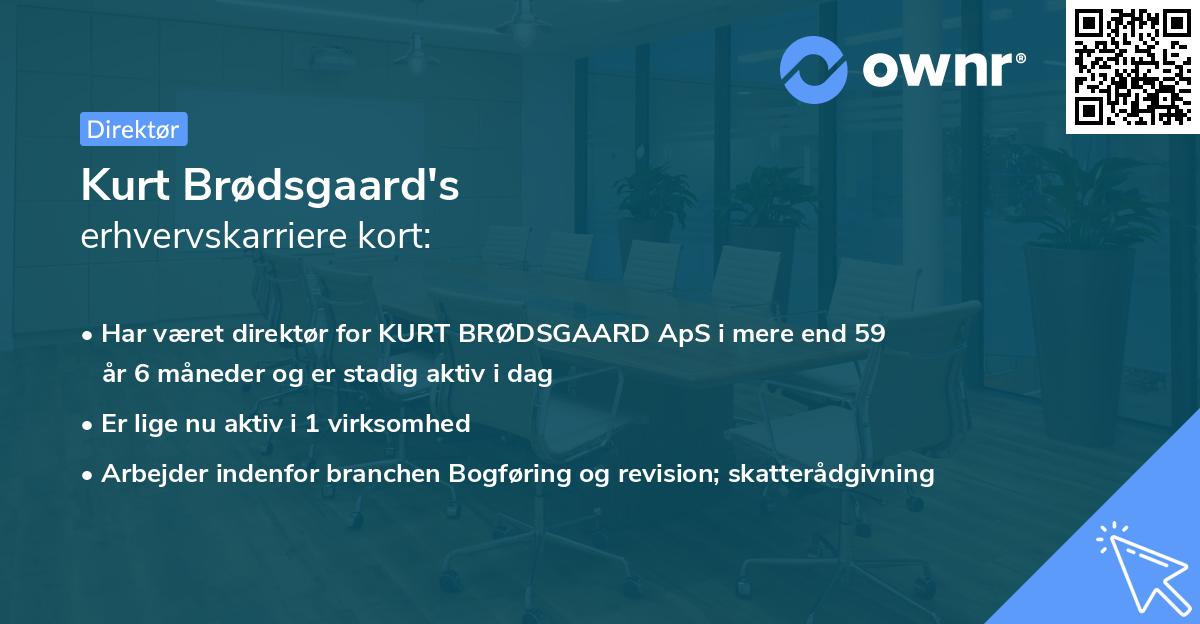 ownr®

Direktør

Kurt Brødsgaard's
erhvervskarriere kort:

• Har været direktør for KURT BRØDSGAARD ApS i mere end 59 år 6 måneder og er stadig aktiv i dag
• Er lige nu aktiv i 1 virksomhed
• Arbejder indenfor branchen Bogføring og revision; skatterådgivning